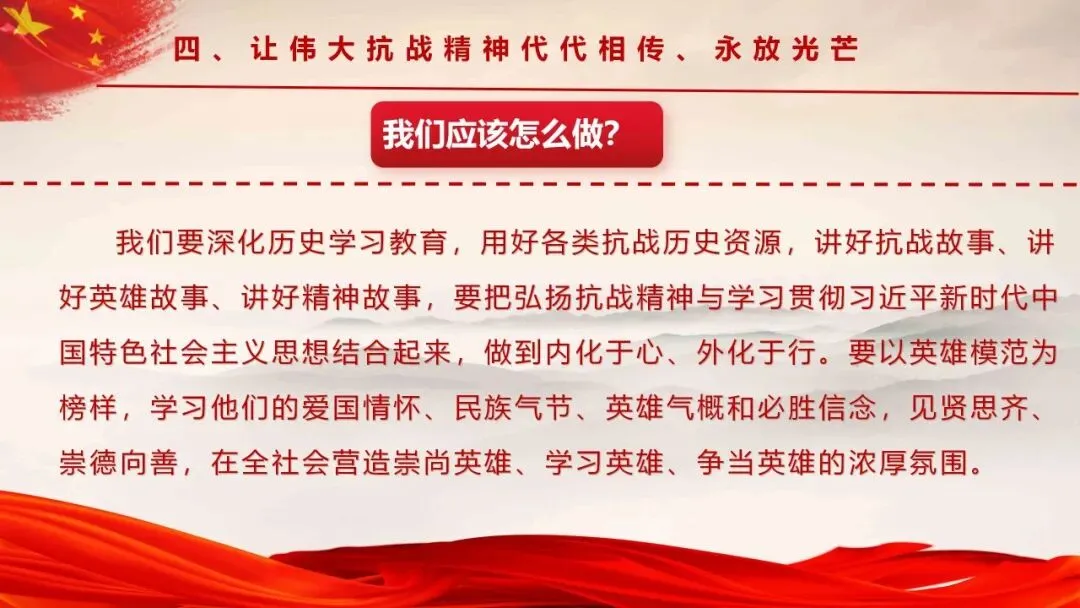 四、让伟大抗战精神代代相传、永放光芒

我们应该怎么做?

我们要深化历史学习教育，用好各类抗战历史资源，讲好抗战故事、讲好英雄故事、讲好精神故事，要把弘扬抗战精神与学习贯彻习近平新时代中国特色社会主义思想结合起来，做到内化于心、外化于行。要以英雄模范为榜样，学习他们的爱国情怀、民族气节、英雄气概和必胜信念，见贤思齐、崇德向善，在全社会营造崇尚英雄、学习英雄、争当英雄的浓厚氛围。